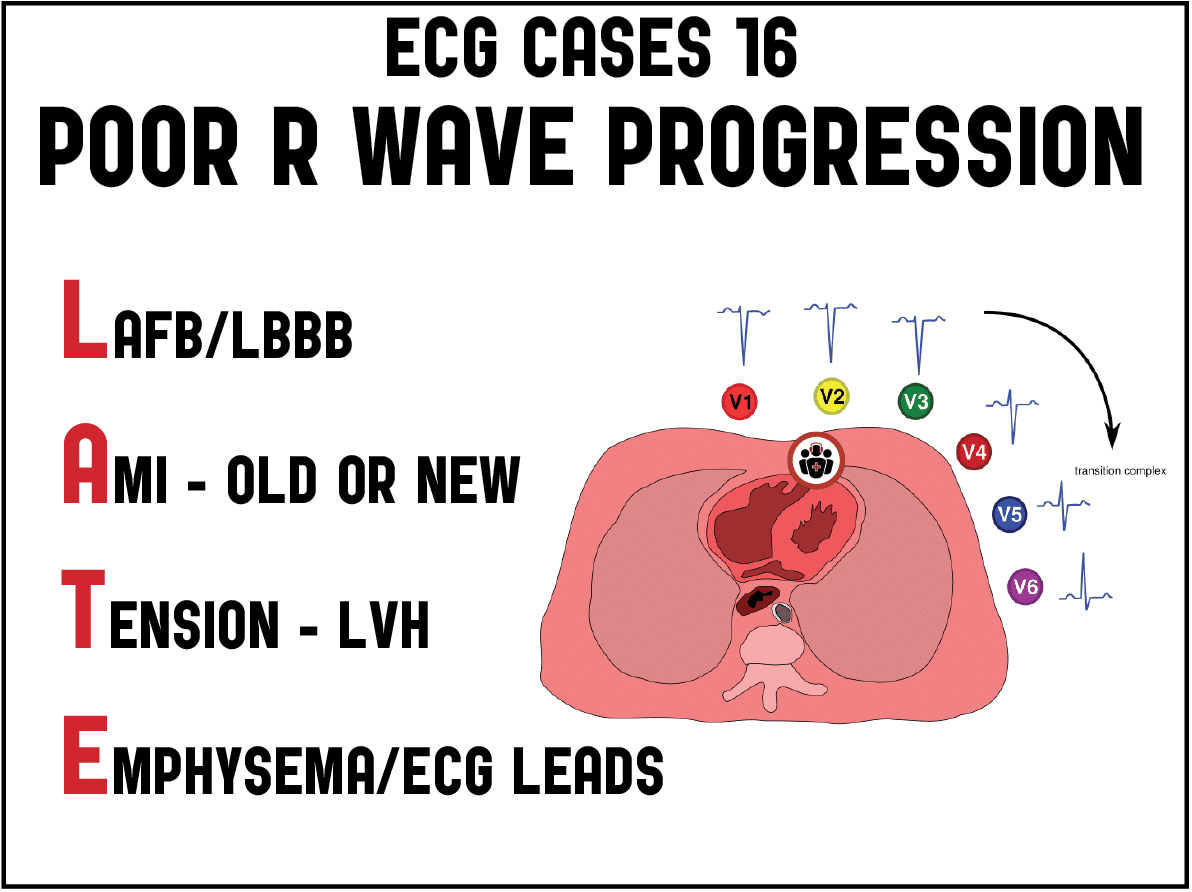 ECG CASES 16
POOR R WAVE PROGRESSION

LAFB/LBBB

AMI - OLD OR NEW

TENSION - LVH

EMPHYSEMA/ECG LEADS

V1
V2
V3
V4
V5
V6
transition complex